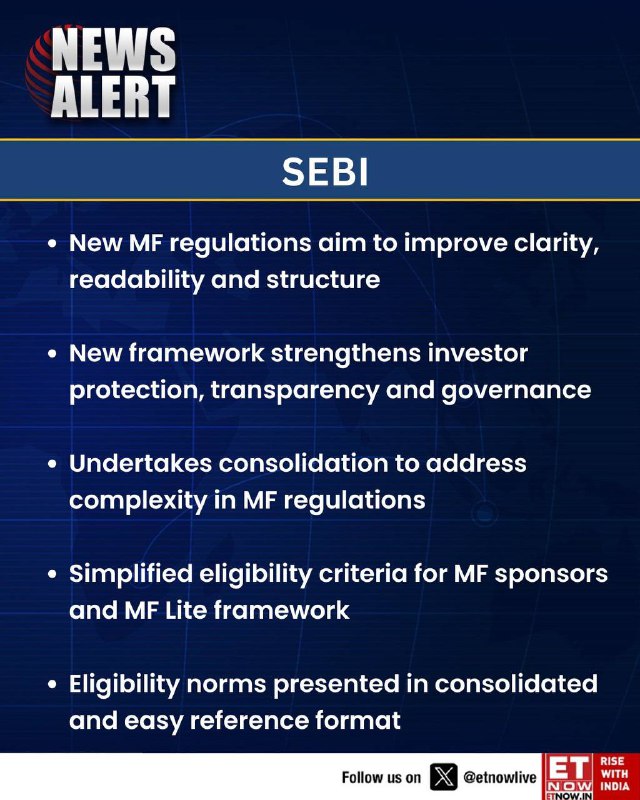 NEWS ALERT

SEBI

• New MF regulations aim to improve clarity, readability and structure

• New framework strengthens investor protection, transparency and governance

• Undertakes consolidation to address complexity in MF regulations

• Simplified eligibility criteria for MF sponsors and MF Lite framework

• Eligibility norms presented in consolidated and easy reference format

Follow us on @etnowlive

ET NOW ETNOW.IN RISE WITH INDIA